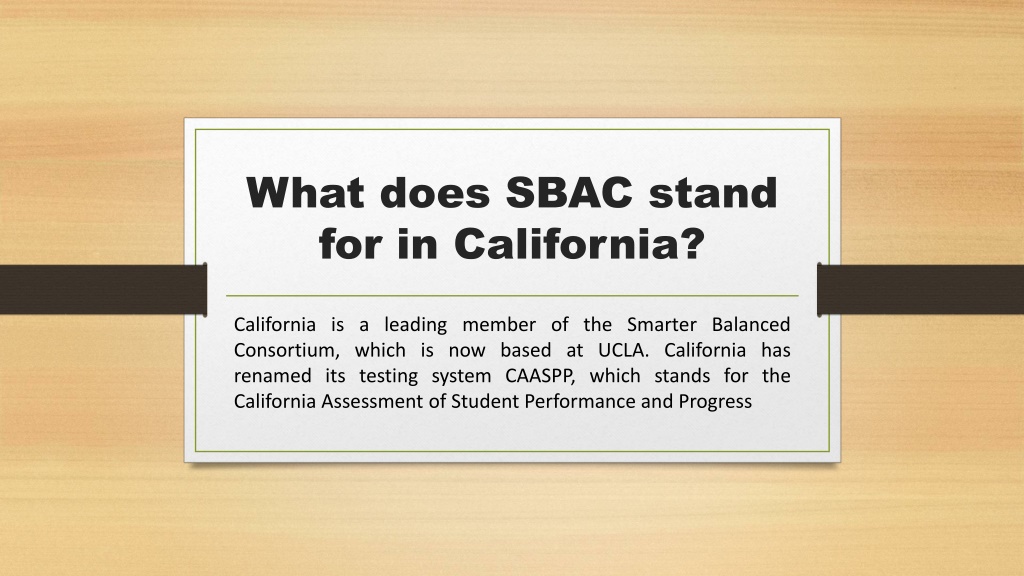 What does SBAC stand for in California?

California is a leading member of the Smarter Balanced Consortium, which is now based at UCLA. California has renamed its testing system CAASPP, which stands for the California Assessment of Student Performance and Progress